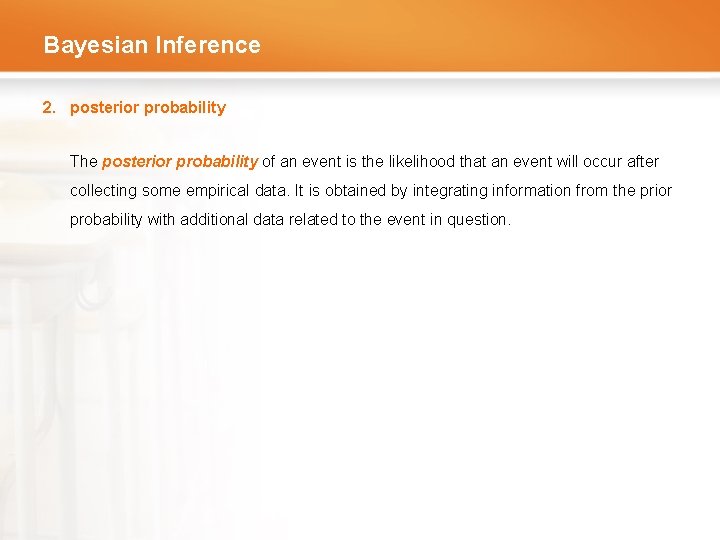 Bayesian Inference

2. posterior probability

The posterior probability of an event is the likelihood that an event will occur after collecting some empirical data. It is obtained by integrating information from the prior probability with additional data related to the event in question.